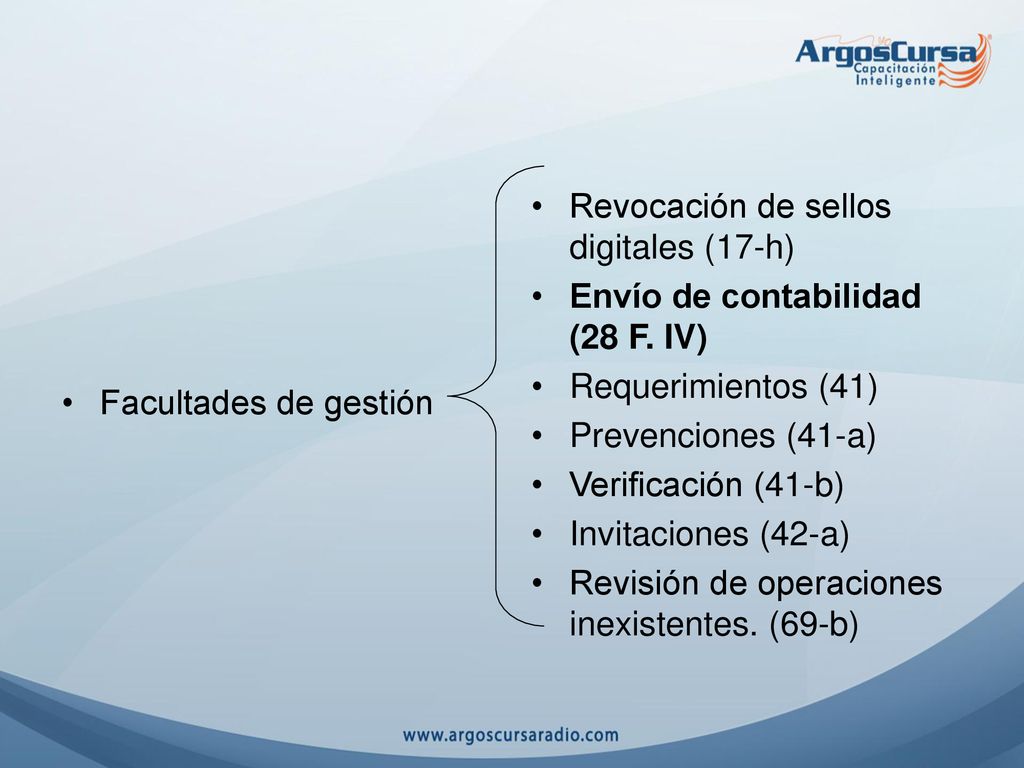 ArgosCursa
Capacitación Inteligente

• Facultades de gestión

• Revocación de sellos digitales (17-h)
• Envío de contabilidad (28 F. IV)
• Requerimientos (41)
• Prevenciones (41-a)
• Verificación (41-b)
• Invitaciones (42-a)
• Revisión de operaciones inexistentes. (69-b)

www.argoscursaradio.com